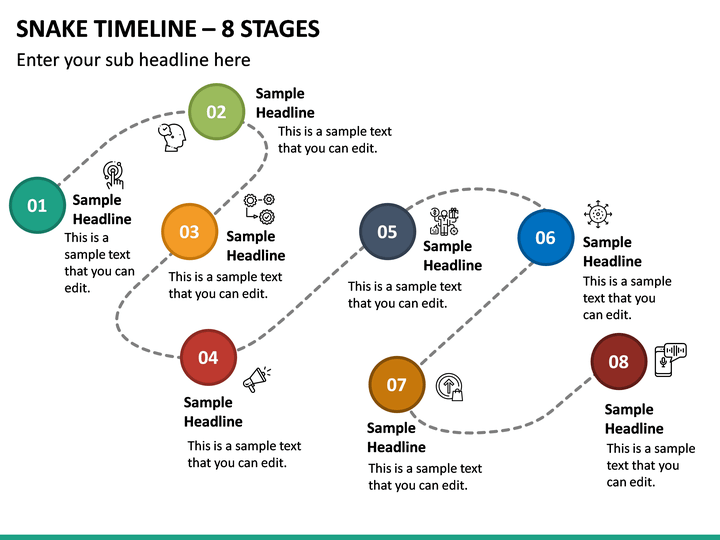 SNAKE TIMELINE – 8 STAGES

Enter your sub headline here

01

Sample Headline

This is a sample text that you can edit.

02

Sample Headline

This is a sample text that you can edit.

03

Sample Headline

This is a sample text that you can edit.

04

Sample Headline

This is a sample text that you can edit.

05

Sample Headline

This is a sample text that you can edit.

06

Sample Headline

This is a sample text that you can edit.

07

Sample Headline

This is a sample text that you can edit.

08

Sample Headline

This is a sample text that you can edit.